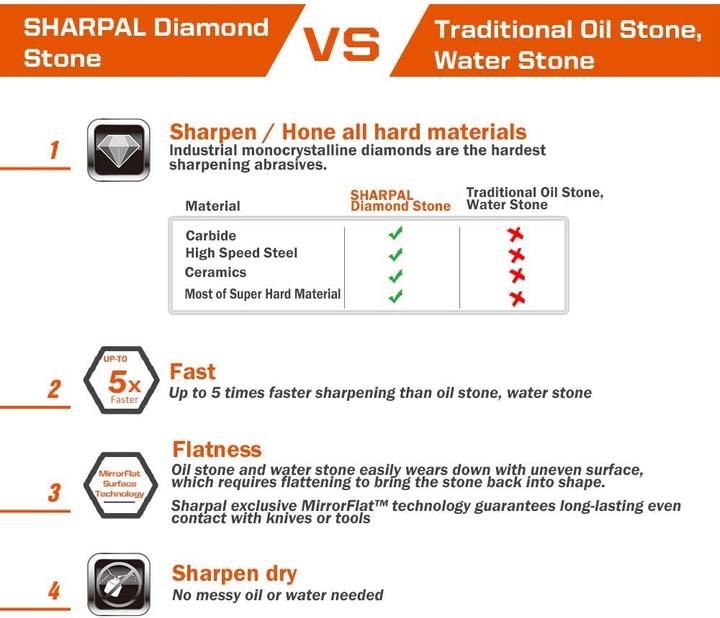 SHARPAL Diamond Stone

VS

Traditional Oil Stone, Water Stone

1

Sharpen / Hone all hard materials
Industrial monocrystalline diamonds are the hardest sharpening abrasives.

| Material | SHARPAL Diamond Stone | Traditional Oil Stone, Water Stone |
|---|---|---|
| Carbide | ✓ | ✗ |
| High Speed Steel | ✓ | ✗ |
| Ceramics | ✓ | ✗ |
| Most of Super Hard Material | ✓ | ✗ |

2

UP-TO 5x Faster

Fast
Up to 5 times faster sharpening than oil stone, water stone

3

MirrorFlat Surface Technology

Flatness
Oil stone and water stone easily wears down with uneven surface, which requires flattening to bring the stone back into shape.

Sharpal exclusive MirrorFlat™ technology guarantees long-lasting even contact with knives or tools

4

Sharpen dry
No messy oil or water needed